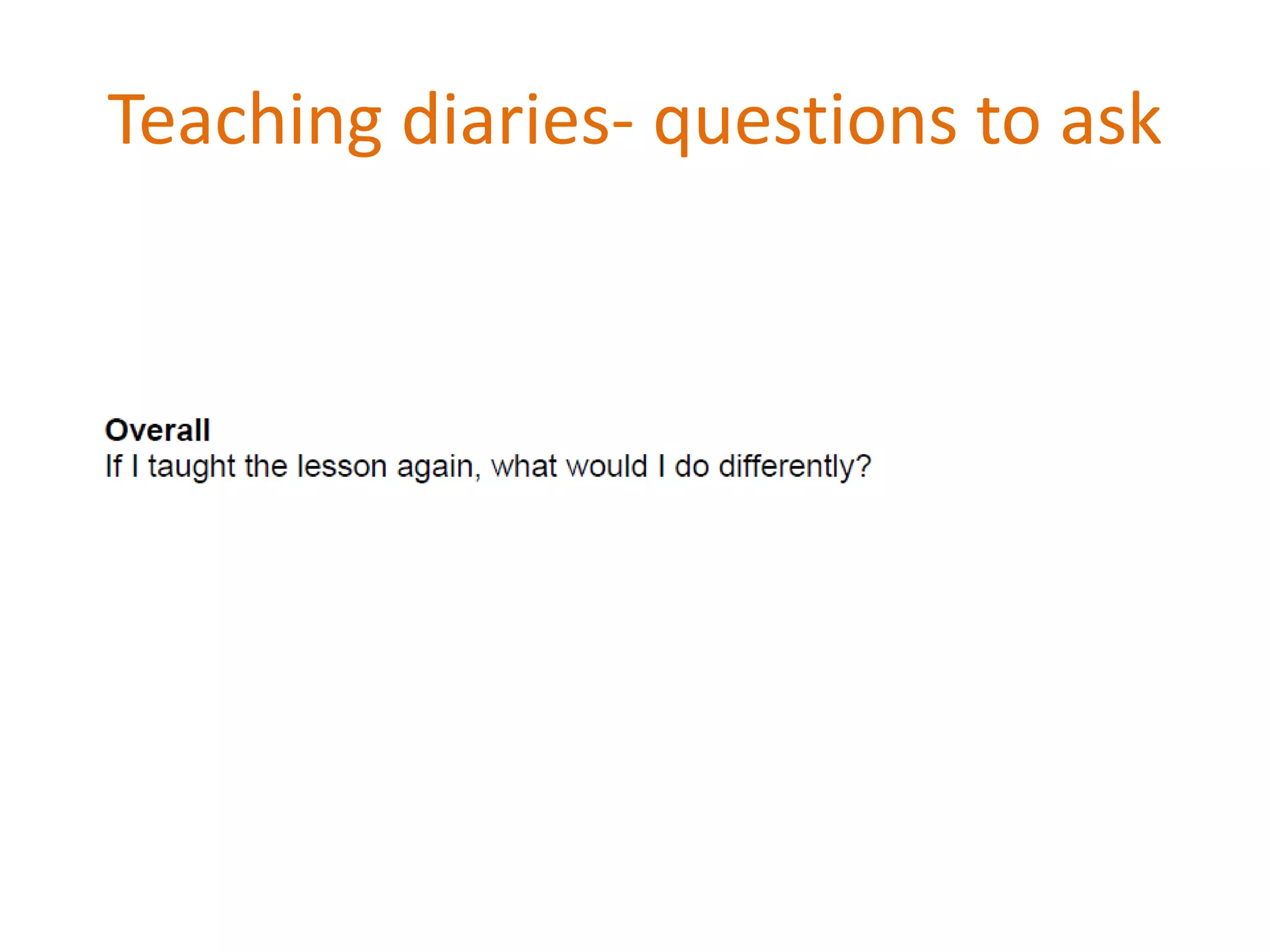 Teaching diaries- questions to ask

Overall
If I taught the lesson again, what would I do differently?